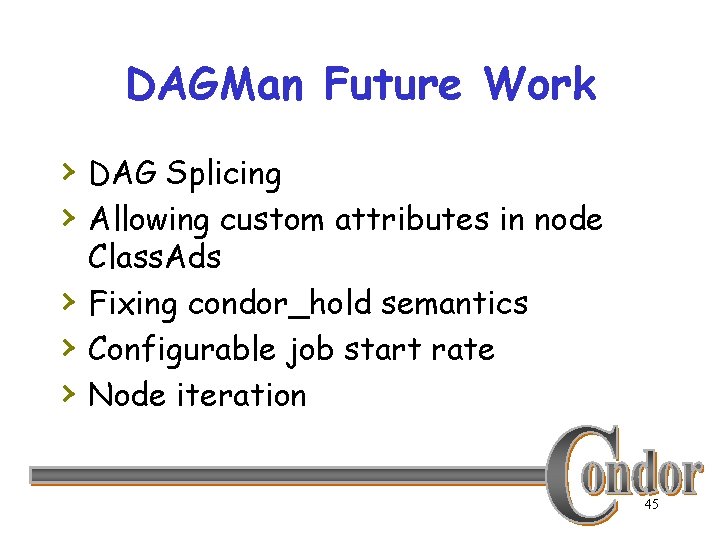 DAGMan Future Work

› DAG Splicing
› Allowing custom attributes in node ClassAds
› Fixing condor_hold semantics
› Configurable job start rate
› Node iteration

Condor

45